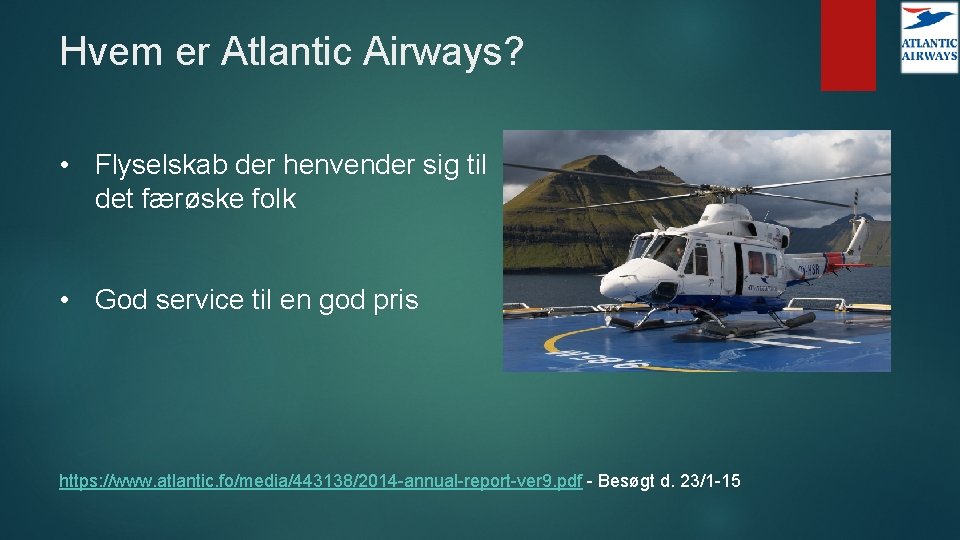 Hvem er Atlantic Airways?

ATLANTIC AIRWAYS

• Flyselskab der henvender sig til det færøske folk

• God service til en god pris

https://www.atlantic.fo/media/443138/2014-annual-report-ver9.pdf - Besøgt d. 23/1-15